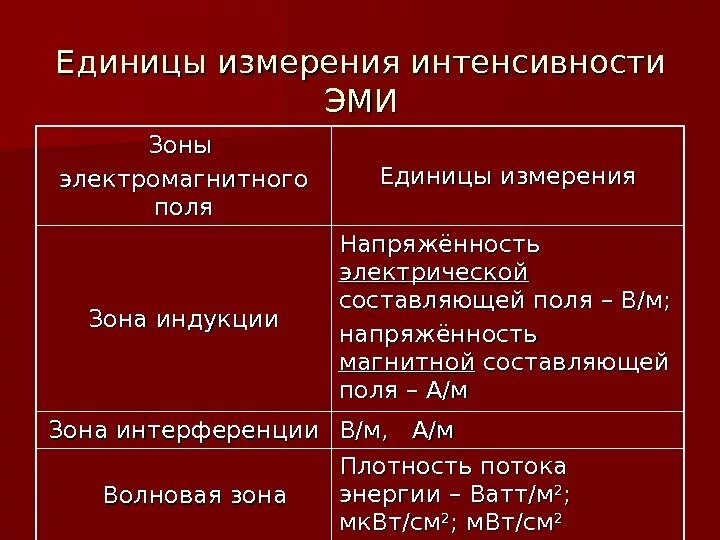 Единицы измерения интенсивности ЭМИ

| Зоны электромагнитного поля | Единицы измерения |
|---|---|
| Зона индукции | Напряжённость электрической составляющей поля – В/м; напряжённость магнитной составляющей поля – А/м |
| Зона интерференции | В/м, А/м |
| Волновая зона | Плотность потока энергии – Ватт/м$^2$; мкВт/см$^2$; мВт/см$^2$ |